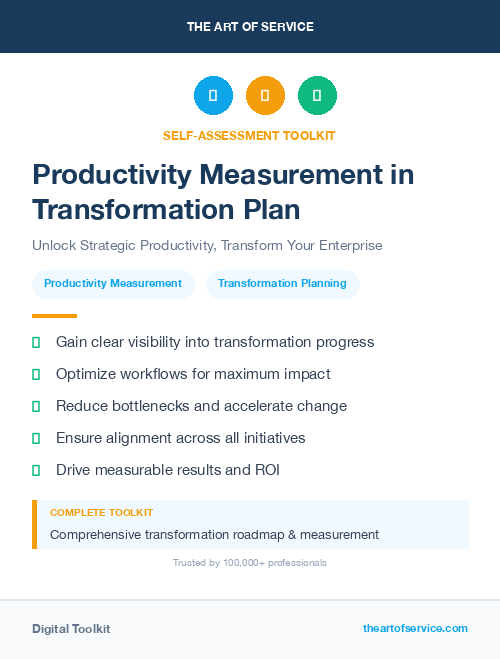 THE ART OF SERVICE

SELF-ASSESSMENT TOOLKIT

Productivity Measurement in Transformation Plan

Unlock Strategic Productivity, Transform Your Enterprise

Productivity Measurement

Transformation Planning

Gain clear visibility into transformation progress

Optimize workflows for maximum impact

Reduce bottlenecks and accelerate change

Ensure alignment across all initiatives

Drive measurable results and ROI

COMPLETE TOOLKIT

Comprehensive transformation roadmap & measurement

Trusted by 100,000+ professionals

Digital Toolkit

theartofservice.com